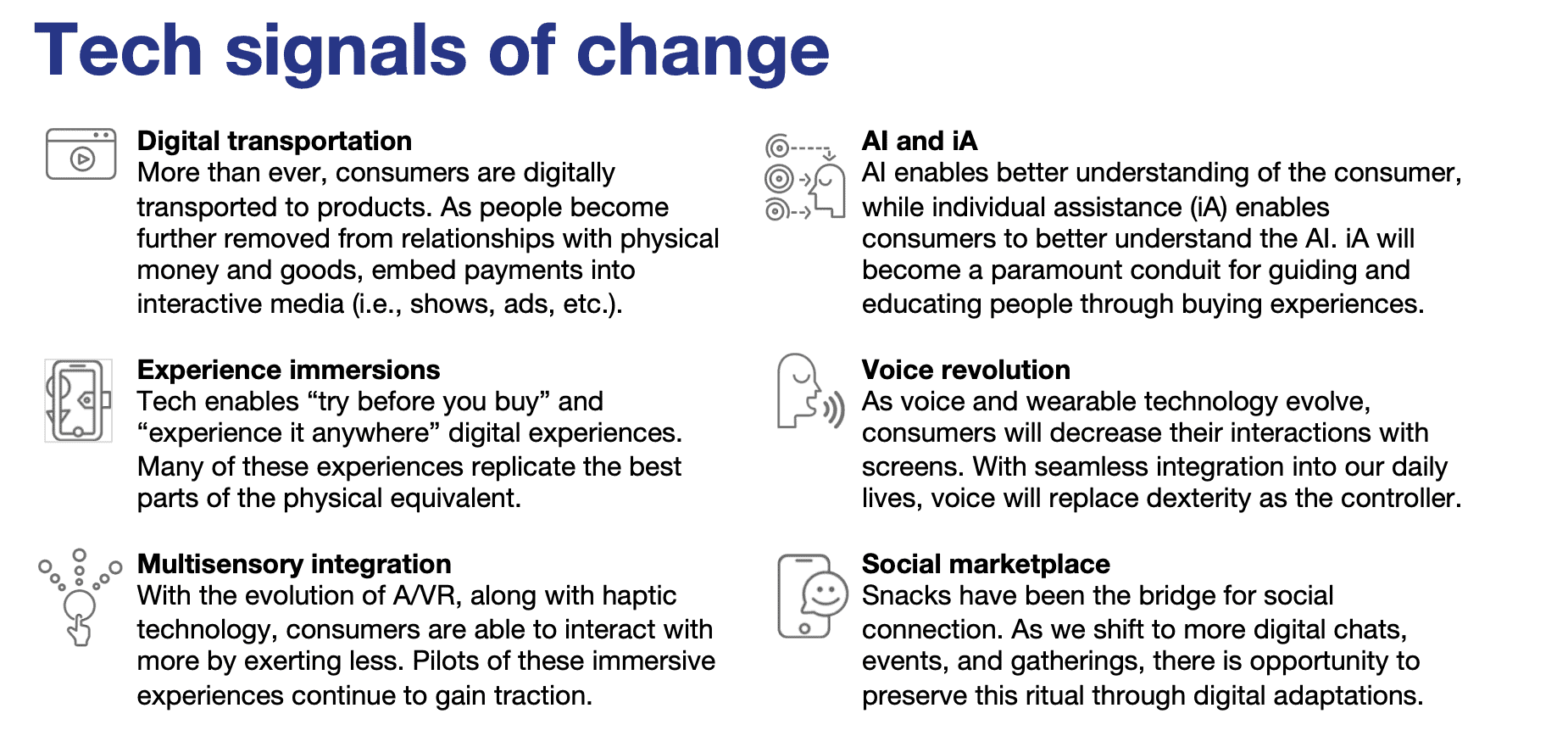 Tech signals of change

Digital transportation
More than ever, consumers are digitally transported to products. As people become further removed from relationships with physical money and goods, embed payments into interactive media (i.e., shows, ads, etc.).

Experience immersions
Tech enables “try before you buy” and “experience it anywhere” digital experiences. Many of these experiences replicate the best parts of the physical equivalent.

Multisensory integration
With the evolution of A/VR, along with haptic technology, consumers are able to interact with more by exerting less. Pilots of these immersive experiences continue to gain traction.

AI and iA
AI enables better understanding of the consumer, while individual assistance (iA) enables consumers to better understand the AI. iA will become a paramount conduit for guiding and educating people through buying experiences.

Voice revolution
As voice and wearable technology evolve, consumers will decrease their interactions with screens. With seamless integration into our daily lives, voice will replace dexterity as the controller.

Social marketplace
Snacks have been the bridge for social connection. As we shift to more digital chats, events, and gatherings, there is opportunity to preserve this ritual through digital adaptations.